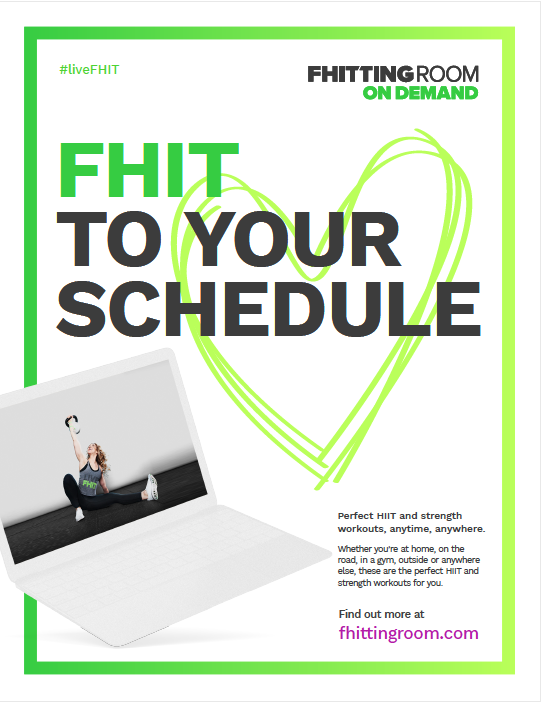 #liveFHIT

FHITTINGROOM
ON DEMAND

FHIT
TO YOUR
SCHEDULE

FHIT

Perfect HIIT and strength workouts, anytime, anywhere.

Whether you're at home, on the road, in a gym, outside or anywhere else, these are the perfect HIIT and strength workouts for you.

Find out more at
fhittingroom.com